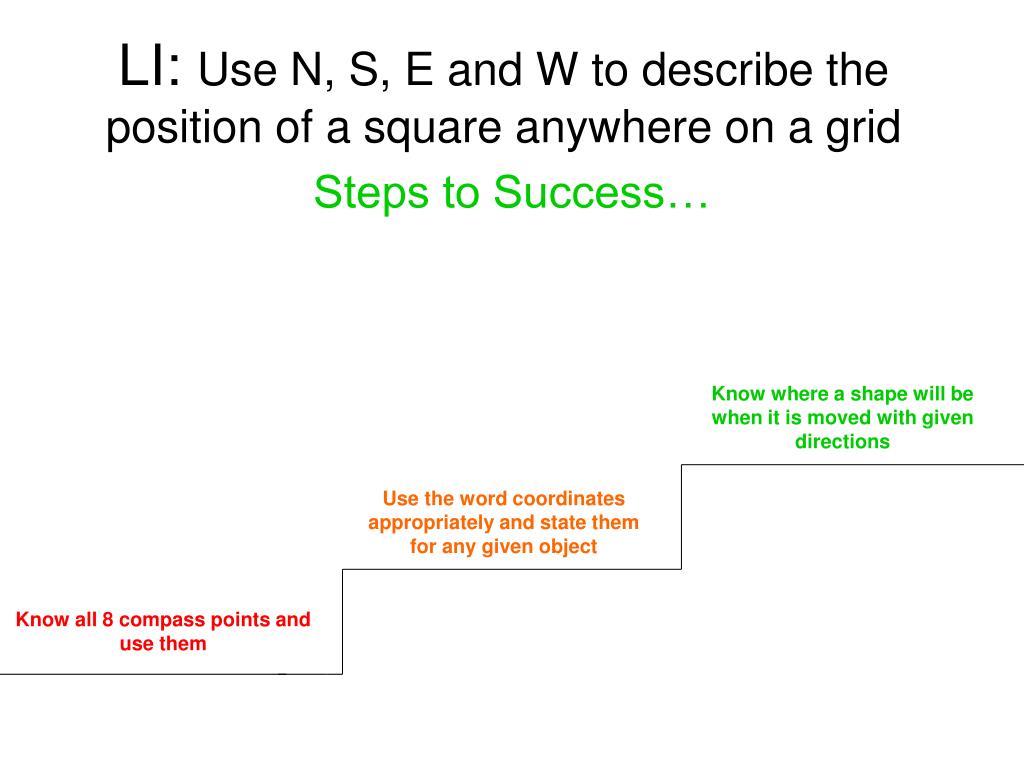 LI: Use N, S, E and W to describe the position of a square anywhere on a grid

Steps to Success…

Know where a shape will be when it is moved with given directions

Use the word coordinates appropriately and state them for any given object

Know all 8 compass points and use them